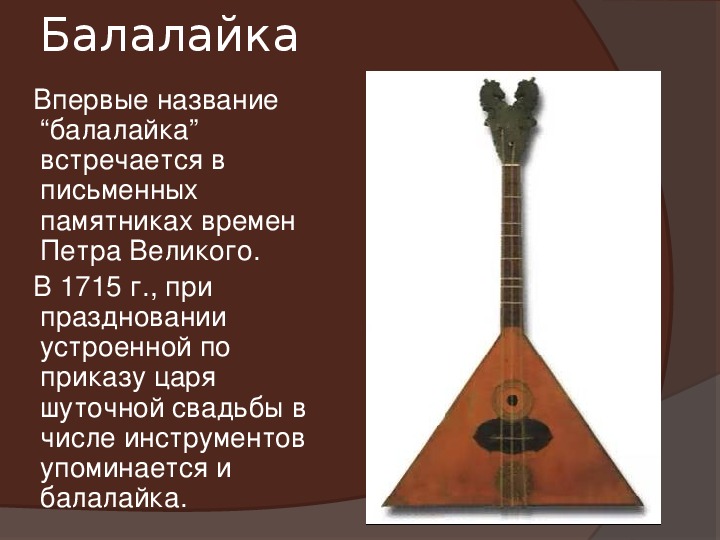 Балалайка

Впервые название “балалайка” встречается в письменных памятниках времен Петра Великого.

В 1715 г., при праздновании устроенной по приказу царя шуточной свадьбы в числе инструментов упоминается и балалайка.